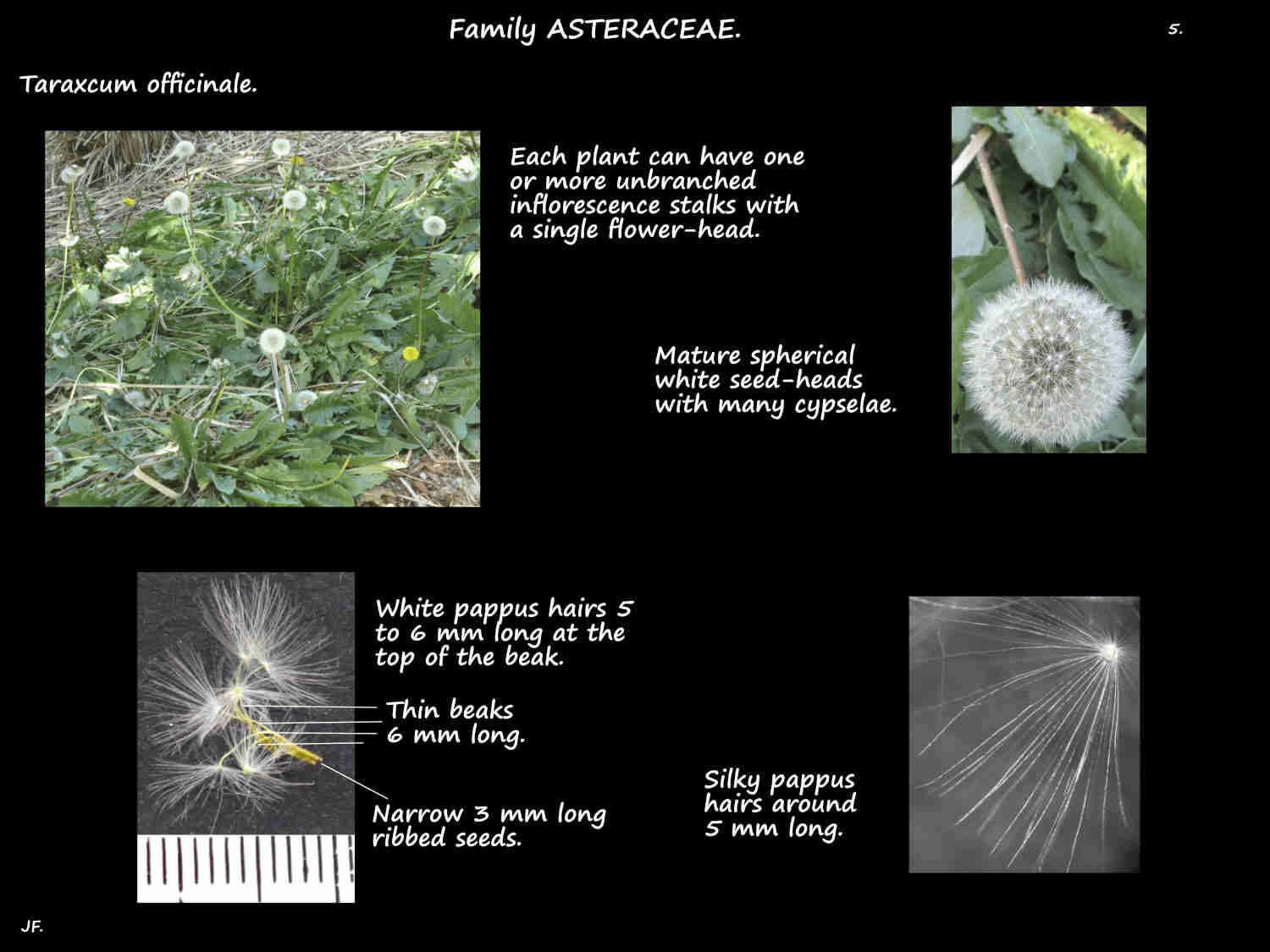 Family ASTERACEAE.

5.

Taraxcum officinale.

Each plant can have one or more unbranched inflorescence stalks with a single flower-head.

Mature spherical white seed-heads with many cypselae.

White pappus hairs 5 to 6 mm long at the top of the beak.

Thin beaks 6 mm long.

Narrow 3 mm long ribbed seeds.

Silky pappus hairs around 5 mm long.

JF.